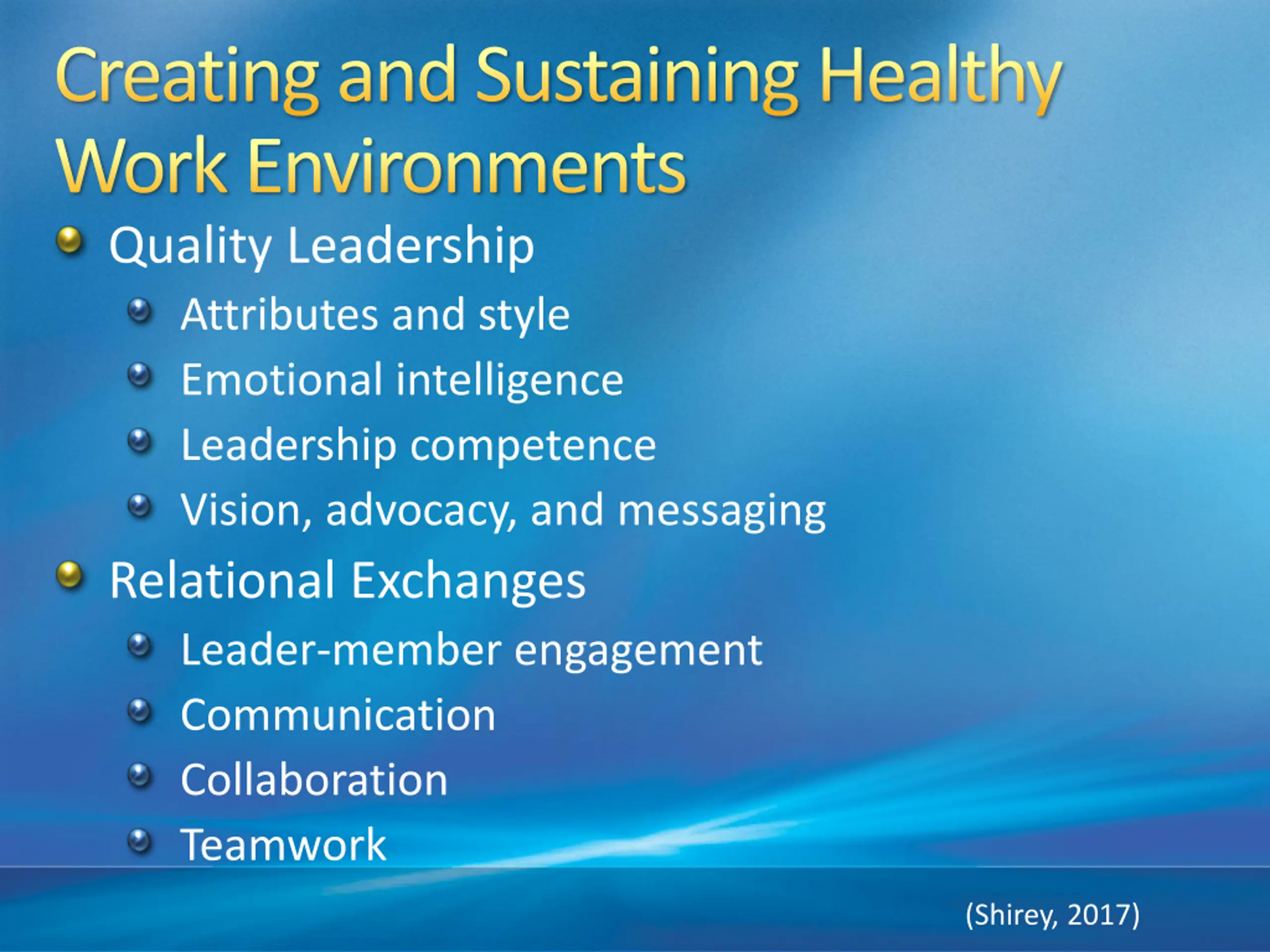 Creating and Sustaining Healthy Work Environments

Quality Leadership
Attributes and style
Emotional intelligence
Leadership competence
Vision, advocacy, and messaging

Relational Exchanges
Leader-member engagement
Communication
Collaboration
Teamwork

(Shirey, 2017)